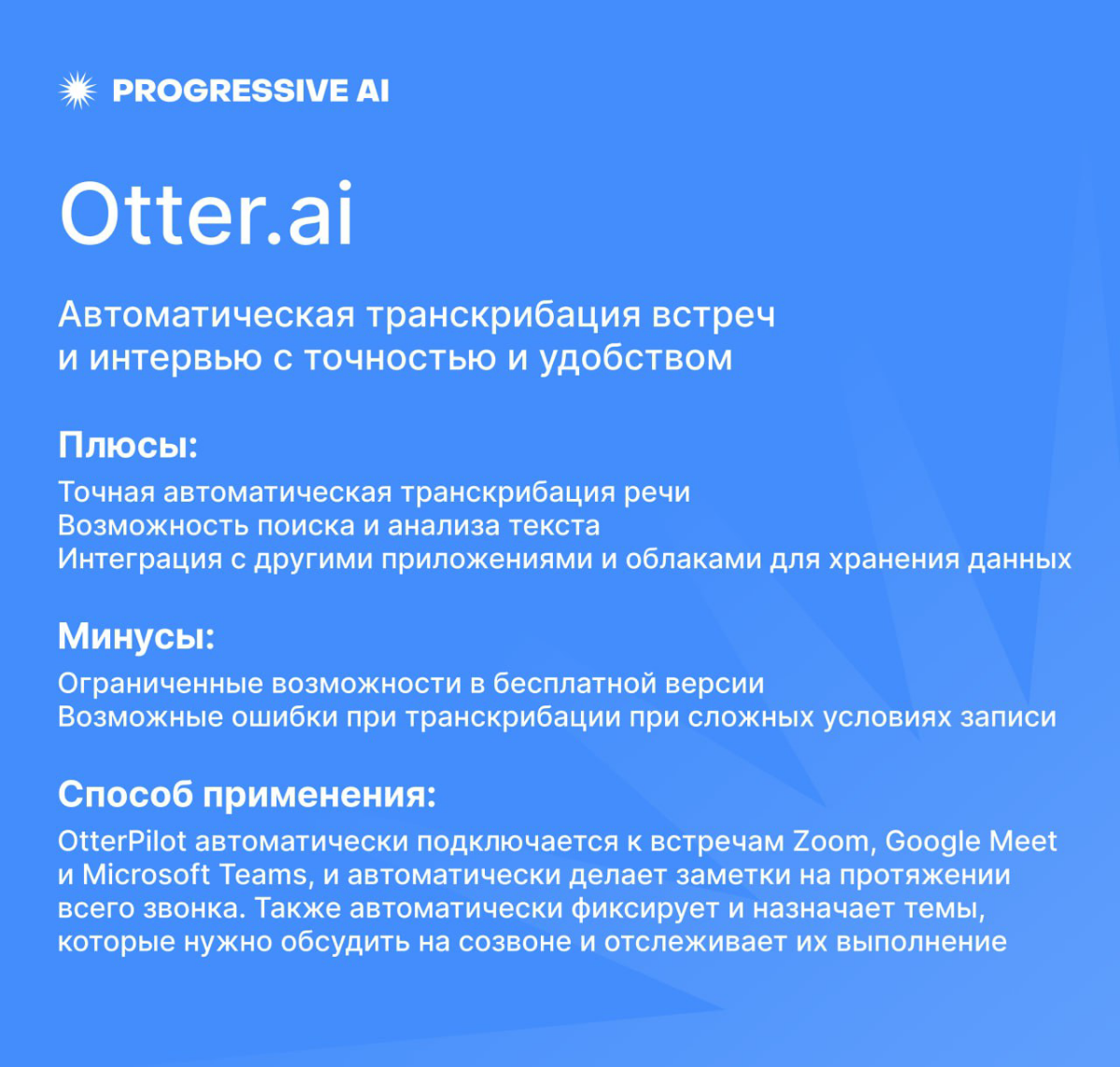 PROGRESSIVE AI

Otter.ai

Автоматическая транскрибация встреч и интервью с точностью и удобством

Плюсы:

Точная автоматическая транскрибация речи
Возможность поиска и анализа текста
Интеграция с другими приложениями и облаками для хранения данных

Минусы:

Ограниченные возможности в бесплатной версии
Возможные ошибки при транскрибации при сложных условиях записи

Способ применения:

OtterPilot автоматически подключается к встречам Zoom, Google Meet и Microsoft Teams, и автоматически делает заметки на протяжении всего звонка. Также автоматически фиксирует и назначает темы, которые нужно обсудить на созвоне и отслеживает их выполнение